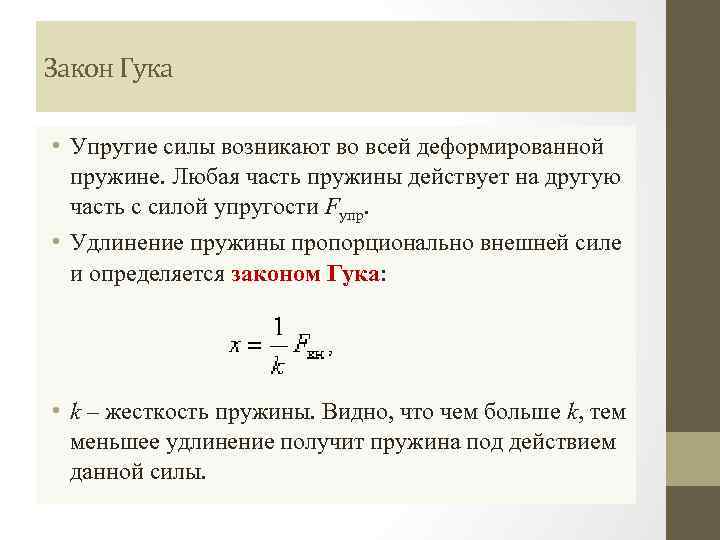 Закон Гука

• Упругие силы возникают во всей деформированной пружине. Любая часть пружины действует на другую часть с силой упругости $F_{упр}$.
• Удлинение пружины пропорционально внешней силе и определяется законом Гука:

$x = \frac{1}{k} F_{вн}$,

• $k$ – жесткость пружины. Видно, что чем больше $k$, тем меньшее удлинение получит пружина под действием данной силы.